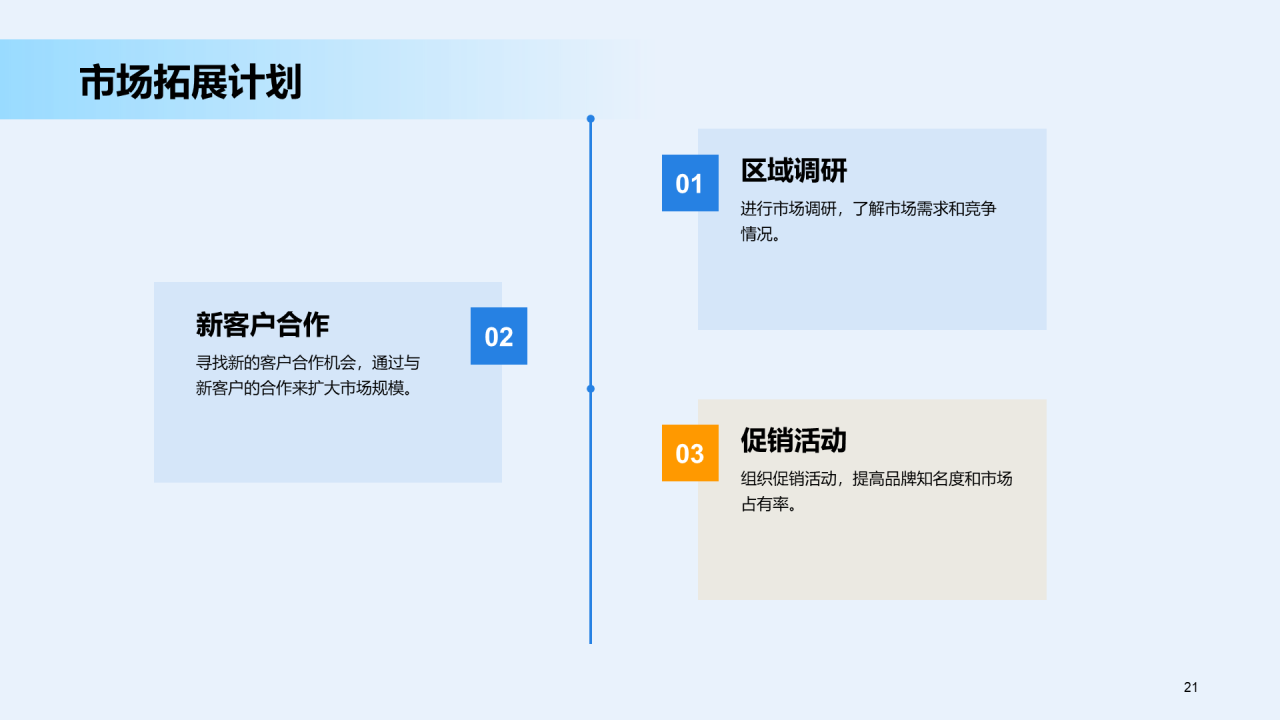 市场拓展计划

01
区域调研
进行市场调研，了解市场需求和竞争情况。

02
新客户合作
寻找新的客户合作机会，通过与新客户的合作来扩大市场规模。

03
促销活动
组织促销活动，提高品牌知名度和市场占有率。

21